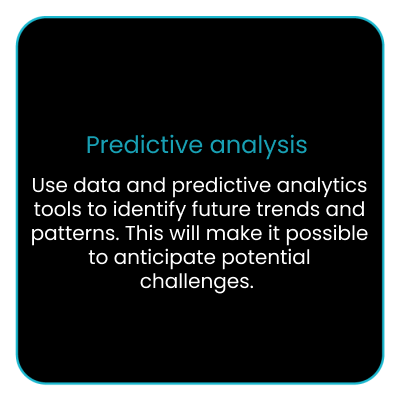 Predictive analysis

Use data and predictive analytics tools to identify future trends and patterns. This will make it possible to anticipate potential challenges.